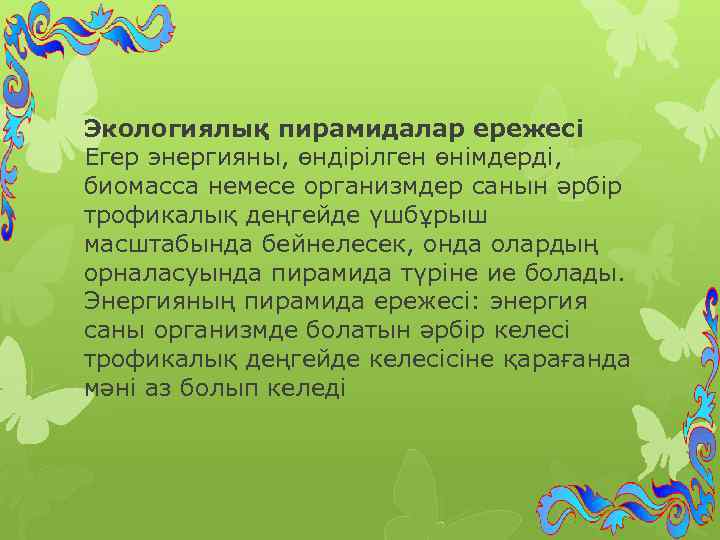 Экологиялық пирамидалар ережесі
Егер энергияны, өндірілген өнімдерді, биомасса немесе организмдер санын әрбір трофикалық деңгейде үшбұрыш масштабында бейнелесек, онда олардың орналасуында пирамида түріне ие болады. Энергияның пирамида ережесі: энергия саны организмде болатын әрбір келесі трофикалық деңгейде келесісіне қарағанда мәні аз болып келеді